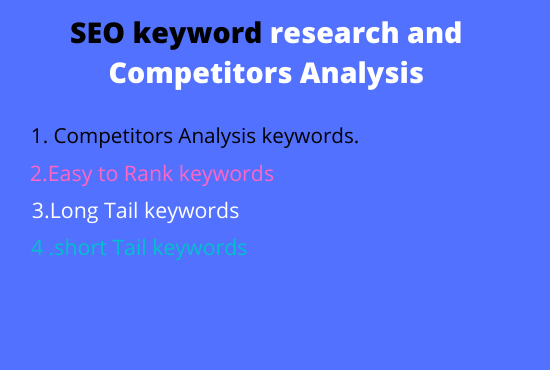 SEO keyword research and Competitors Analysis

1. Competitors Analysis keywords.

2.Easy to Rank keywords

3.Long Tail keywords

4 .short Tail keywords